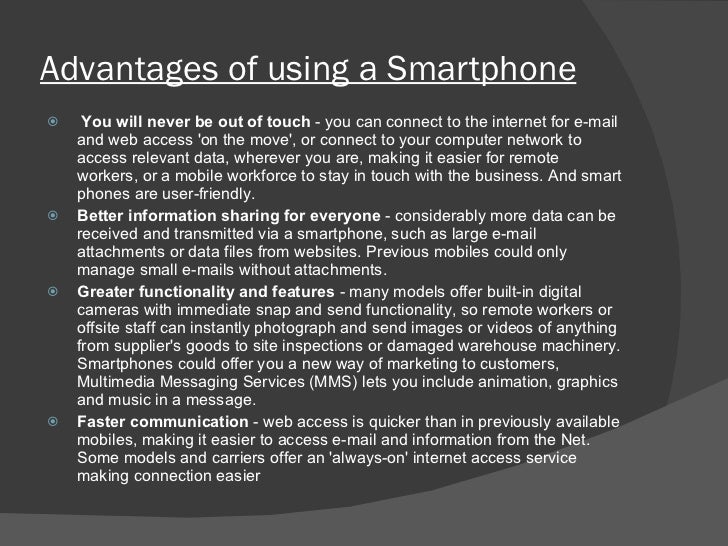 Advantages of using a Smartphone

You will never be out of touch - you can connect to the internet for e-mail and web access 'on the move', or connect to your computer network to access relevant data, wherever you are, making it easier for remote workers, or a mobile workforce to stay in touch with the business. And smart phones are user-friendly.

Better information sharing for everyone - considerably more data can be received and transmitted via a smartphone, such as large e-mail attachments or data files from websites. Previous mobiles could only manage small e-mails without attachments.

Greater functionality and features - many models offer built-in digital cameras with immediate snap and send functionality, so remote workers or offsite staff can instantly photograph and send images or videos of anything from supplier's goods to site inspections or damaged warehouse machinery. Smartphones could offer you a new way of marketing to customers, Multimedia Messaging Services (MMS) lets you include animation, graphics and music in a message.

Faster communication - web access is quicker than in previously available mobiles, making it easier to access e-mail and information from the Net. Some models and carriers offer an 'always-on' internet access service making connection easier